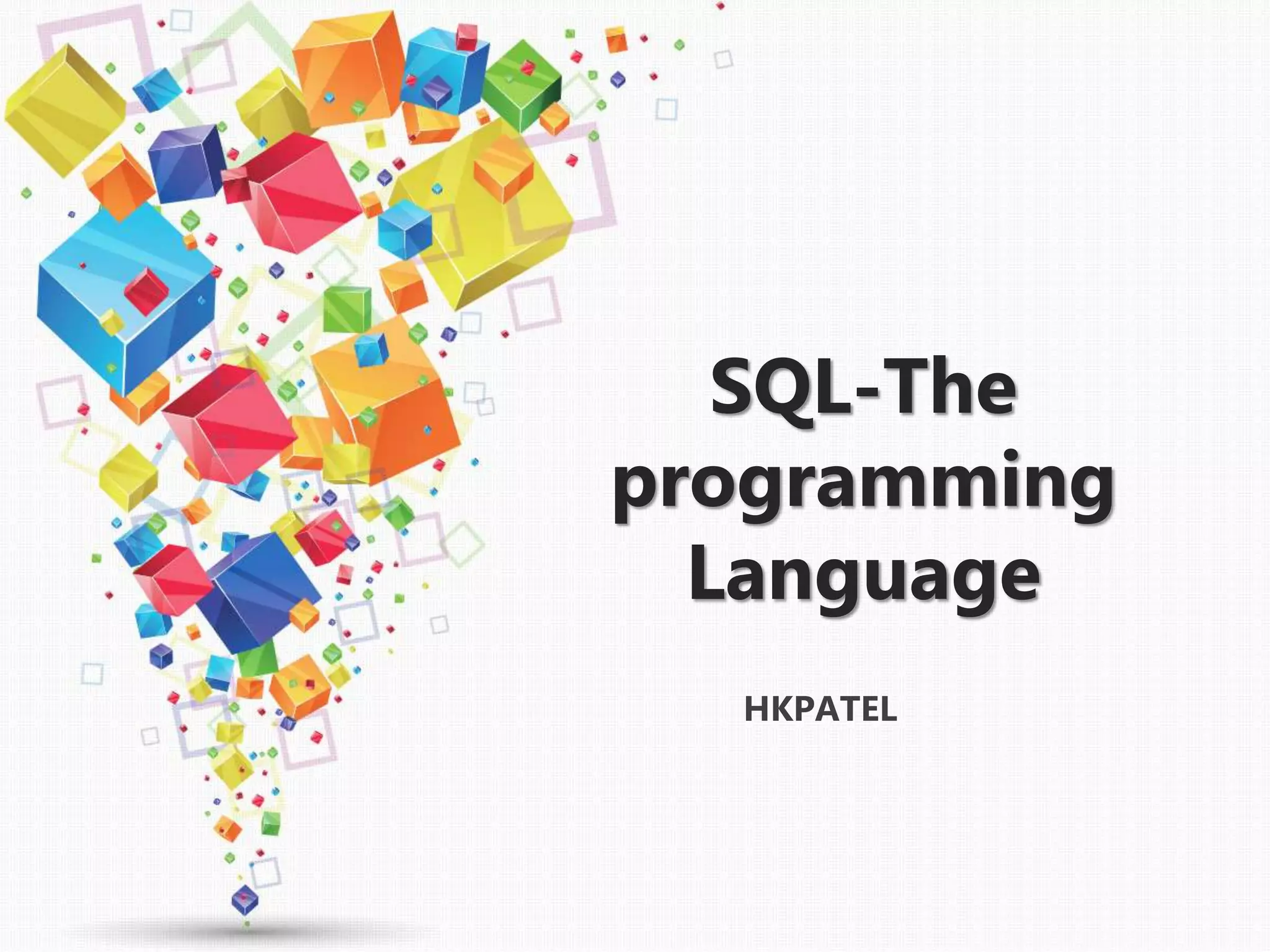 SQL-The programming Language

HKPATEL